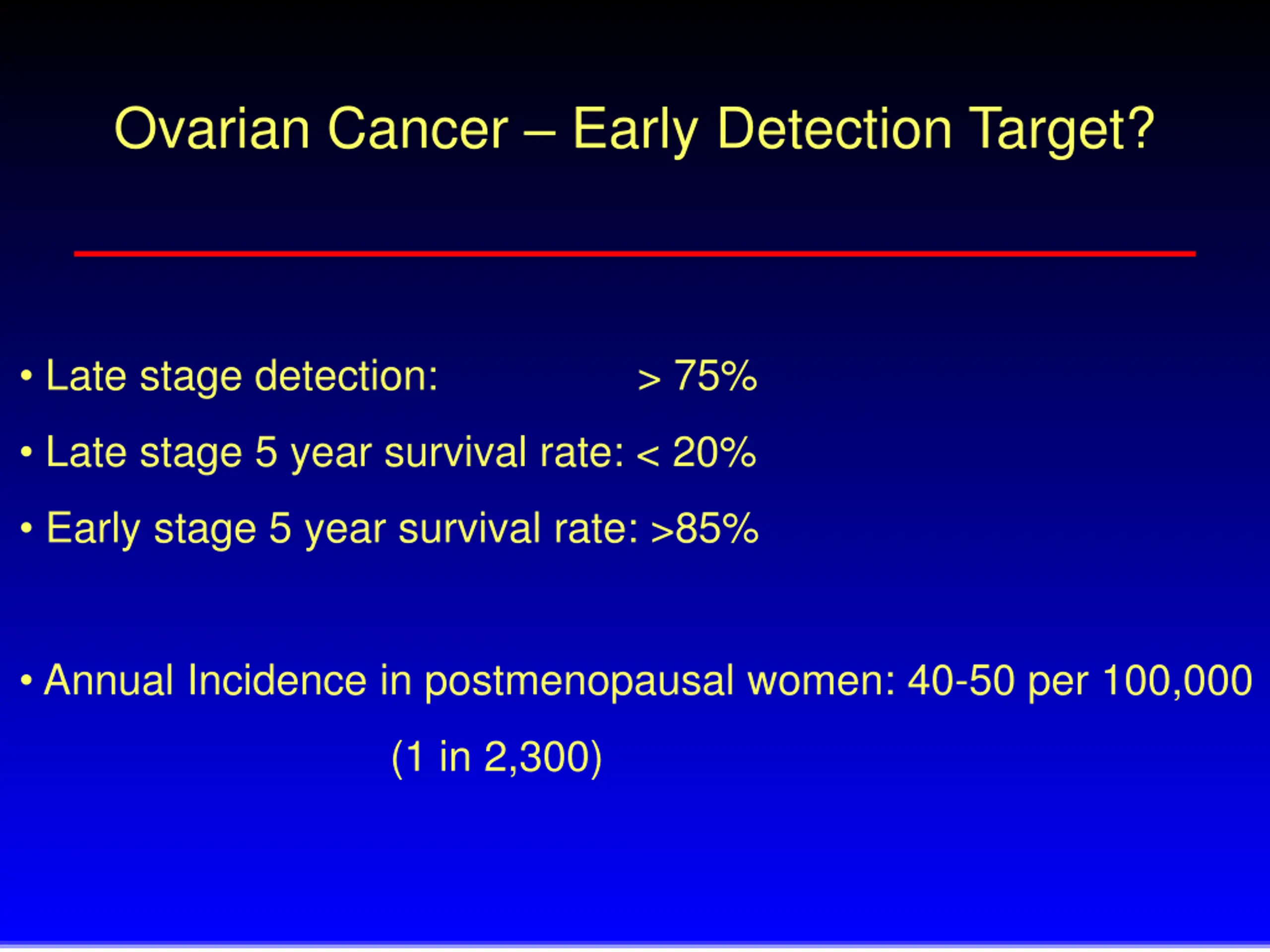 Ovarian Cancer – Early Detection Target?

• Late stage detection: > 75%

• Late stage 5 year survival rate: < 20%

• Early stage 5 year survival rate: >85%

• Annual Incidence in postmenopausal women: 40-50 per 100,000

(1 in 2,300)